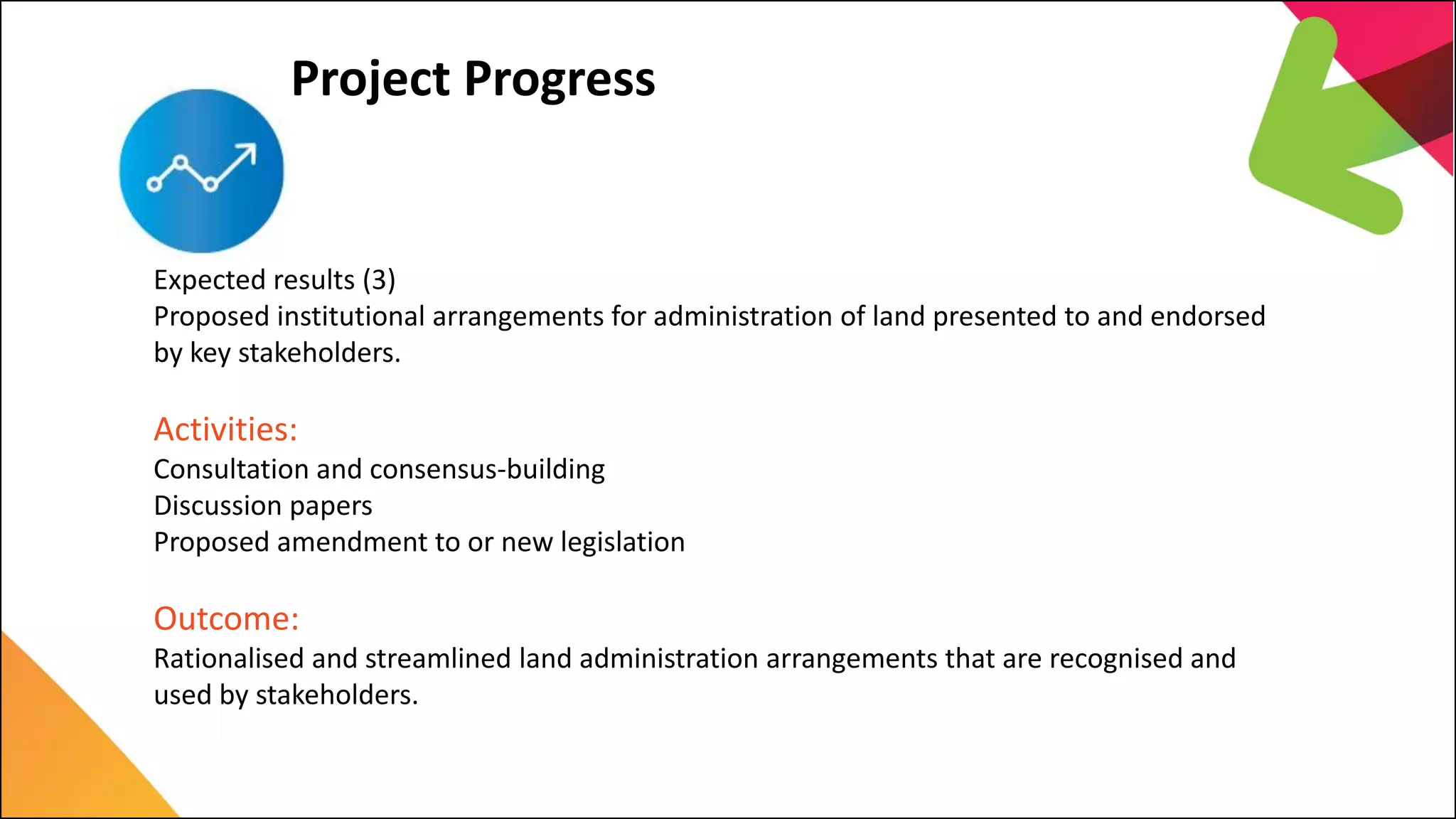 Project Progress

Expected results (3)
Proposed institutional arrangements for administration of land presented to and endorsed by key stakeholders.

Activities:
Consultation and consensus-building
Discussion papers
Proposed amendment to or new legislation

Outcome:
Rationalised and streamlined land administration arrangements that are recognised and used by stakeholders.